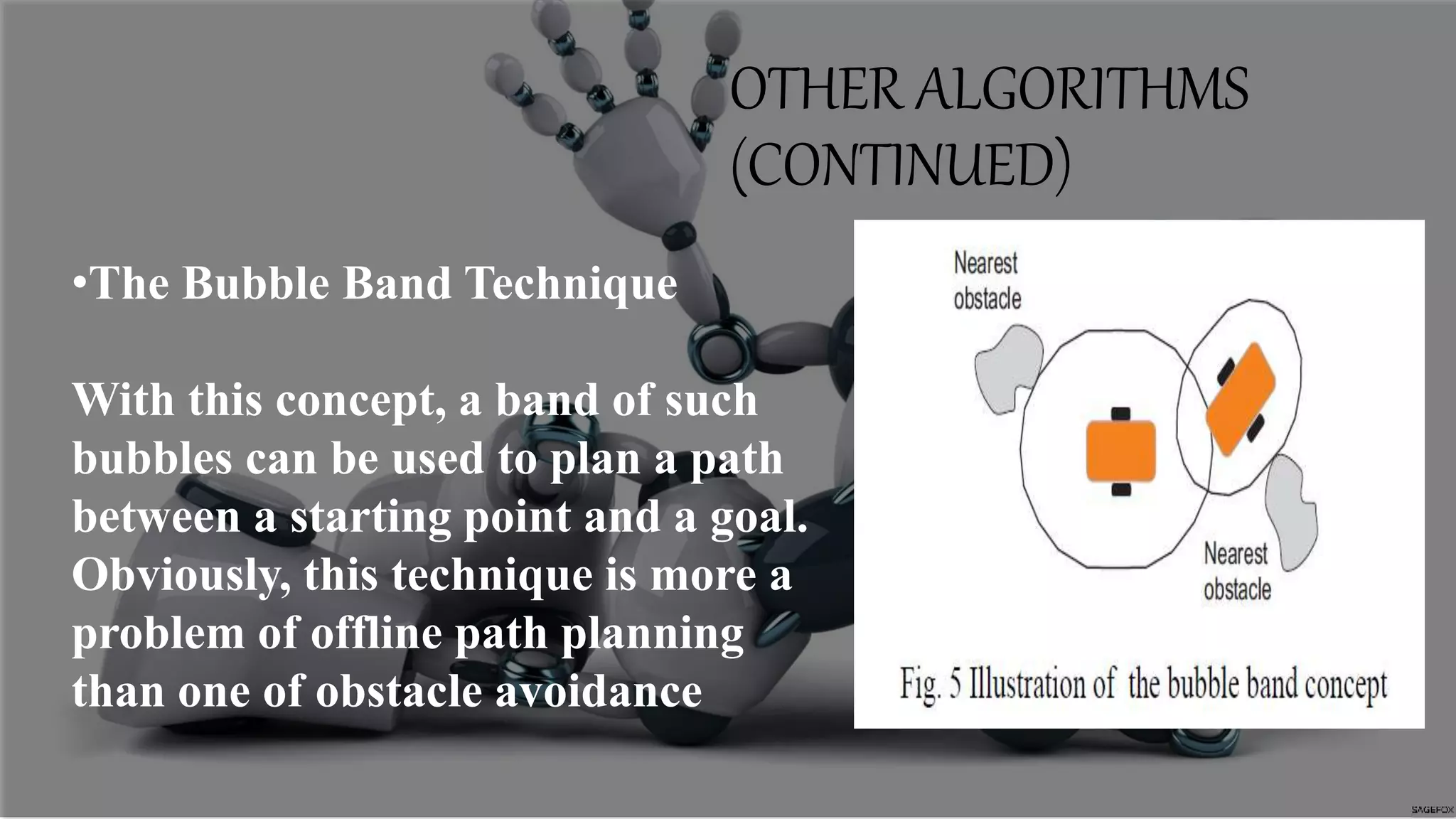 OTHER ALGORITHMS (CONTINUED)

•The Bubble Band Technique

With this concept, a band of such bubbles can be used to plan a path between a starting point and a goal. Obviously, this technique is more a problem of offline path planning than one of obstacle avoidance

Nearest obstacle

Nearest obstacle

Fig. 5 Illustration of the bubble band concept

SAGEFOX